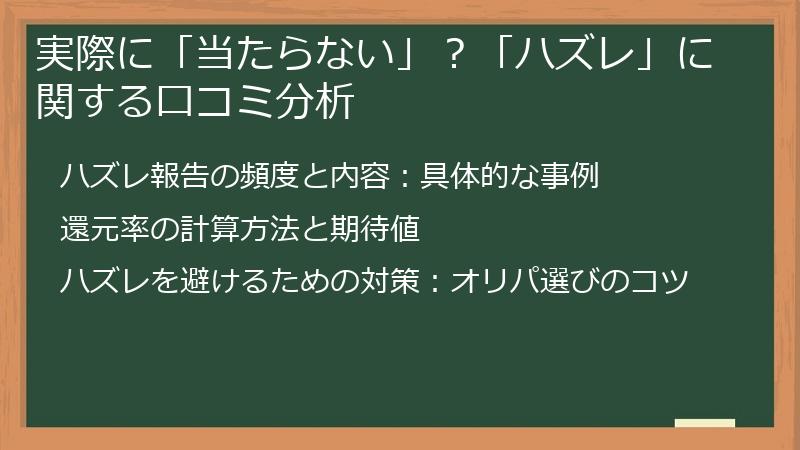 実際に「当たらない」？「ハズレ」に関する口コミ分析

ハズレ報告の頻度と内容：具体的な事例

還元率の計算方法と期待値

ハズレを避けるための対策：オリパ選びのコツ